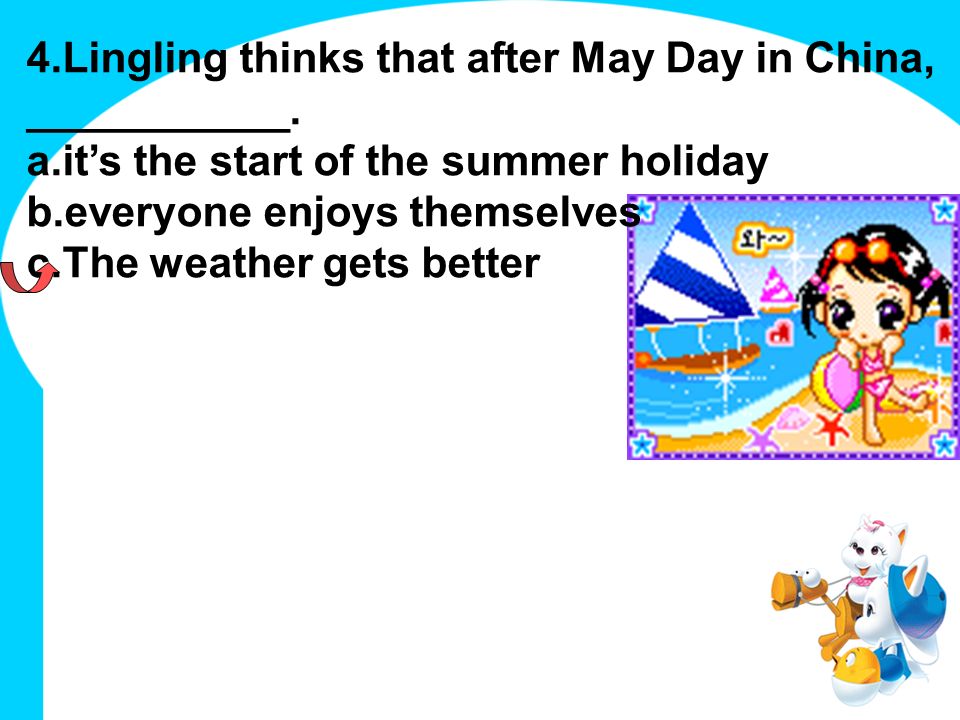 4.Lingling thinks that after May Day in China, ___________.
a.it’s the start of the summer holiday
b.everyone enjoys themselves
c.The weather gets better

와~